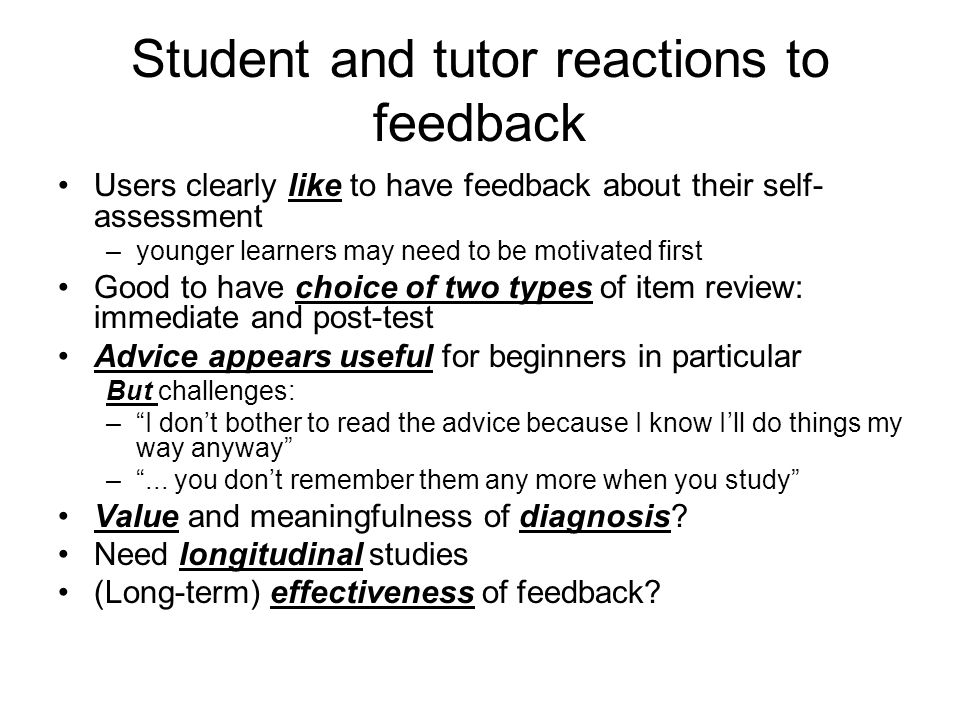 Student and tutor reactions to feedback

• Users clearly like to have feedback about their self-assessment
– younger learners may need to be motivated first
• Good to have choice of two types of item review: immediate and post-test
• Advice appears useful for beginners in particular
But challenges:
– “I don’t bother to read the advice because I know I’ll do things my way anyway”
– “... you don’t remember them any more when you study”
• Value and meaningfulness of diagnosis?
• Need longitudinal studies
• (Long-term) effectiveness of feedback?